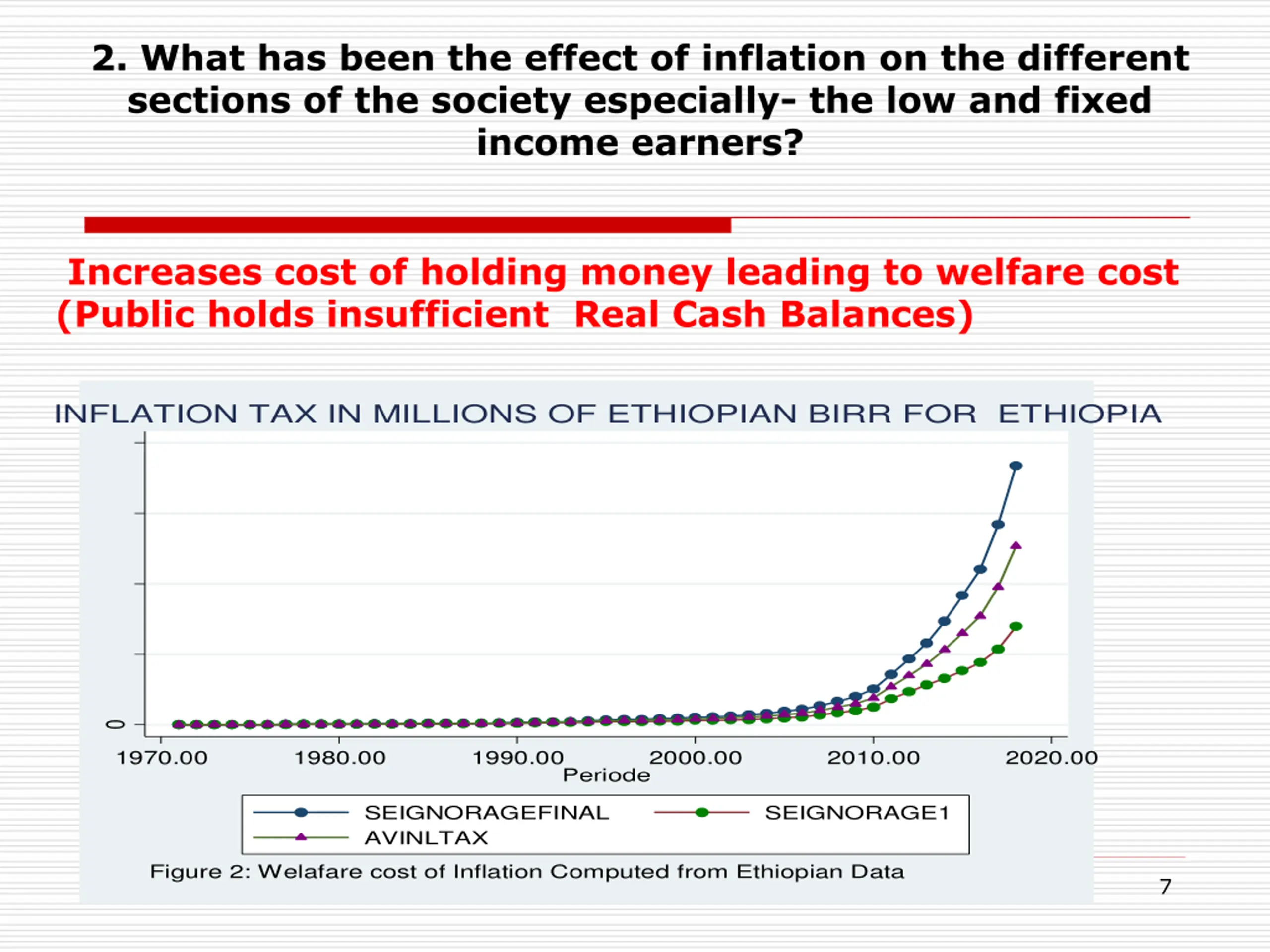 2. What has been the effect of inflation on the different sections of the society especially- the low and fixed income earners?

Increases cost of holding money leading to welfare cost (Public holds insufficient Real Cash Balances)

INFLATION TAX IN MILLIONS OF ETHIOPIAN BIRR FOR ETHIOPIA

0

1970.00
1980.00
1990.00
2000.00
2010.00
2020.00
Periode

SEIGNORAGEFINAL
SEIGNORAGE1
AVINLTAX

Figure 2: Welafare cost of Inflation Computed from Ethiopian Data

7